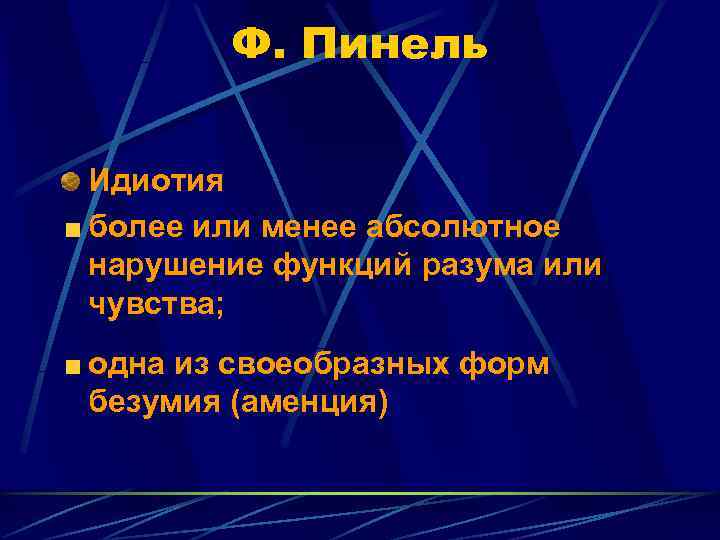 Ф. Пинель

Идиотия

более или менее абсолютное нарушение функций разума или чувства;

одна из своеобразных форм безумия (аменция)